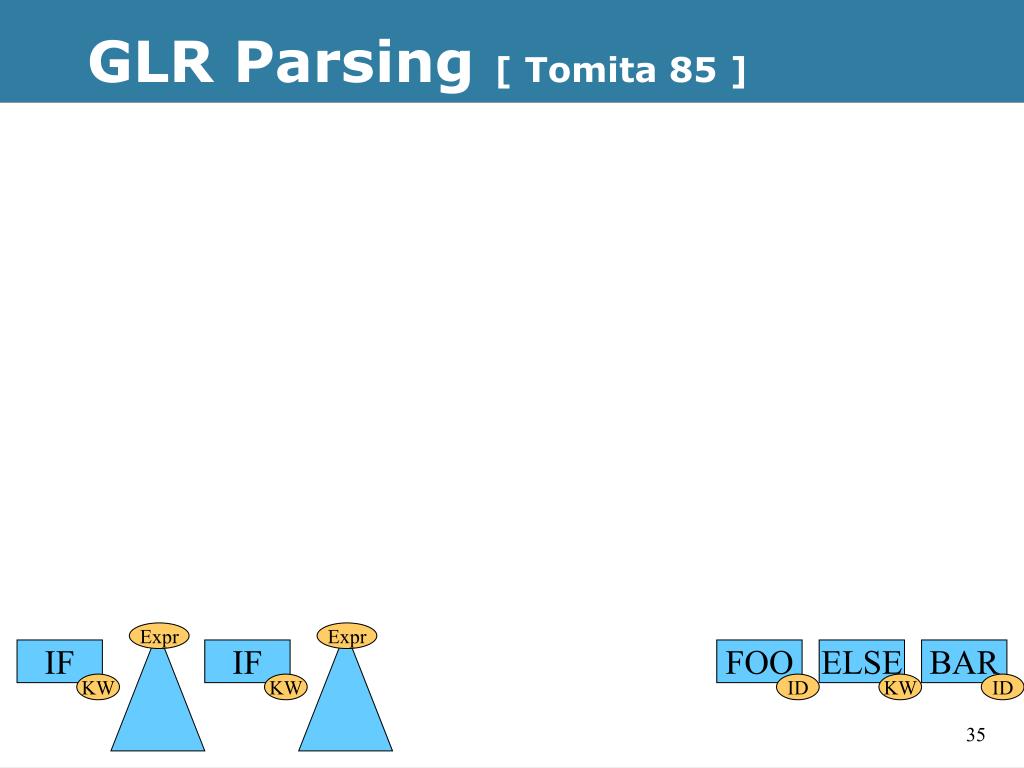 GLR Parsing [ Tomita 85 ]

IF KW Expr IF KW Expr

FOO ID ELSE KW BAR ID

35